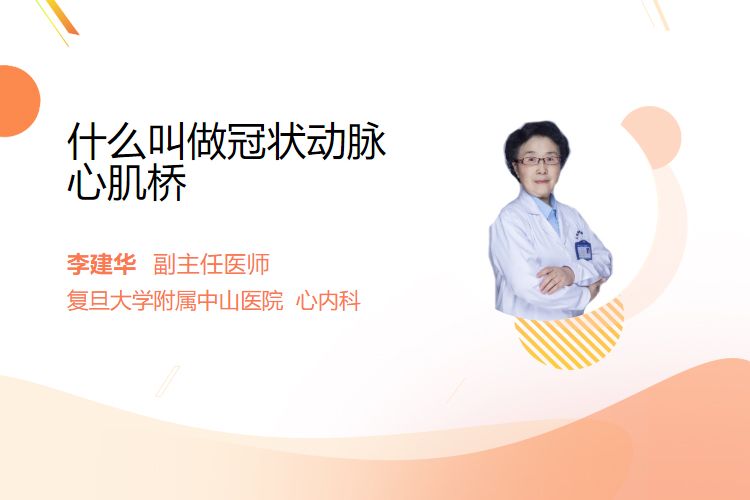 什么叫做冠状动脉心肌桥

李建华 副主任医师
复旦大学附属中山医院 心内科